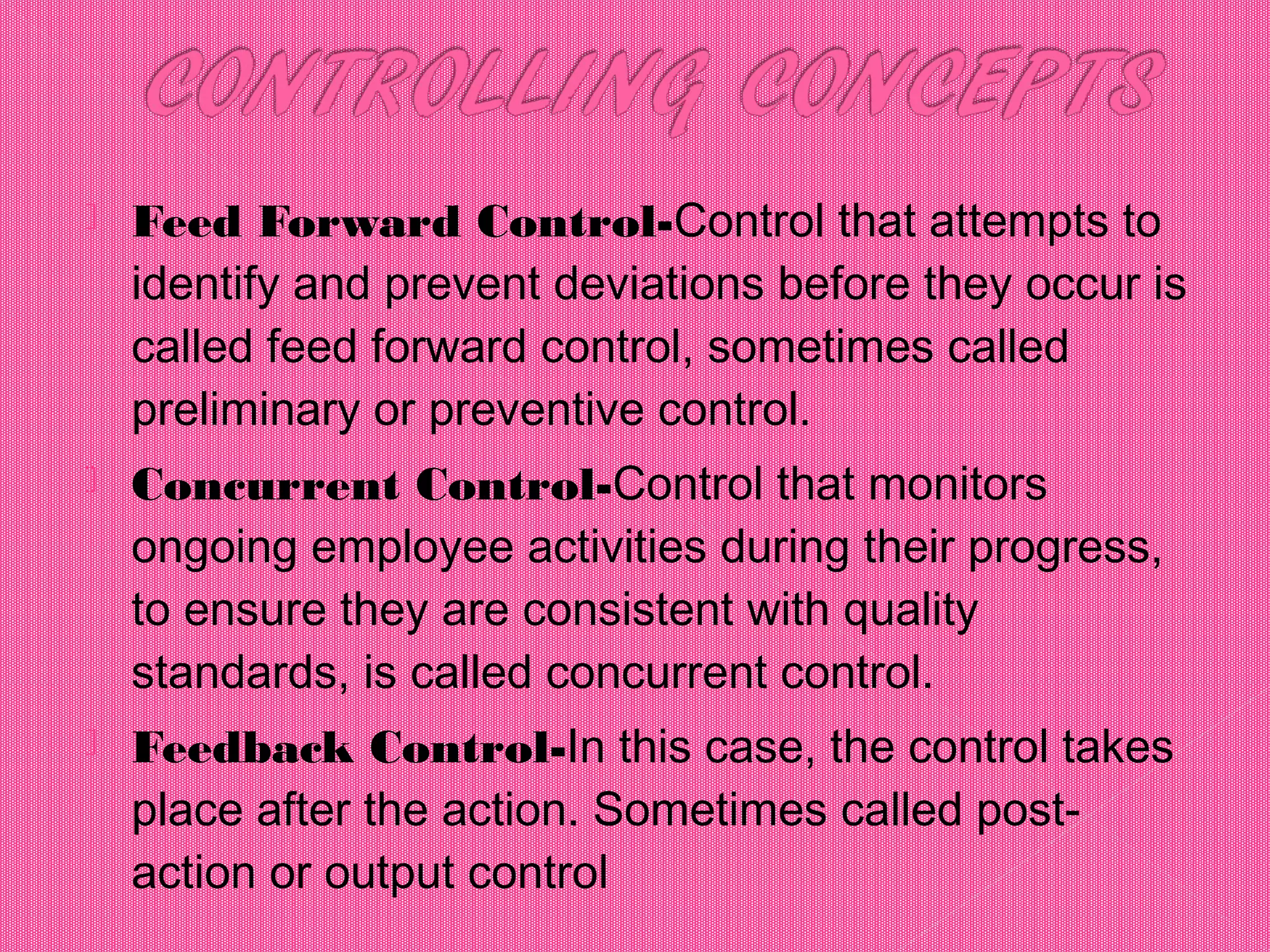 CONTROLLING CONCEPTS

Feed Forward Control-Control that attempts to identify and prevent deviations before they occur is called feed forward control, sometimes called preliminary or preventive control.

Concurrent Control-Control that monitors ongoing employee activities during their progress, to ensure they are consistent with quality standards, is called concurrent control.

Feedback Control-In this case, the control takes place after the action. Sometimes called post-action or output control